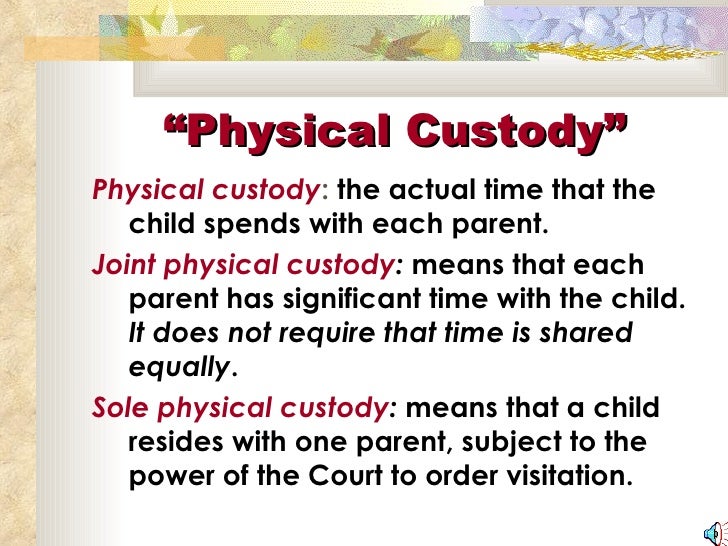 “Physical Custody”

Physical custody: the actual time that the child spends with each parent.

Joint physical custody: means that each parent has significant time with the child. It does not require that time is shared equally.

Sole physical custody: means that a child resides with one parent, subject to the power of the Court to order visitation.